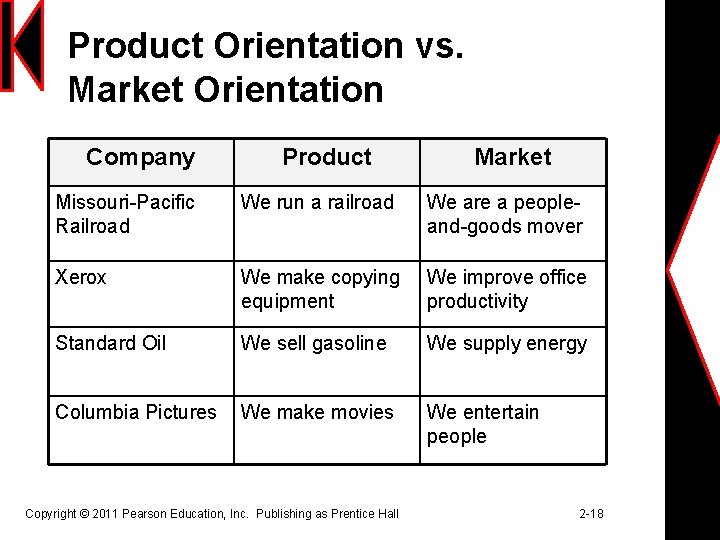 Product Orientation vs. Market Orientation

| Company | Product | Market |
|---|---|---|
| Missouri-Pacific Railroad | We run a railroad | We are a people-and-goods mover |
| Xerox | We make copying equipment | We improve office productivity |
| Standard Oil | We sell gasoline | We supply energy |
| Columbia Pictures | We make movies | We entertain people |

Copyright © 2011 Pearson Education, Inc. Publishing as Prentice Hall

2-18